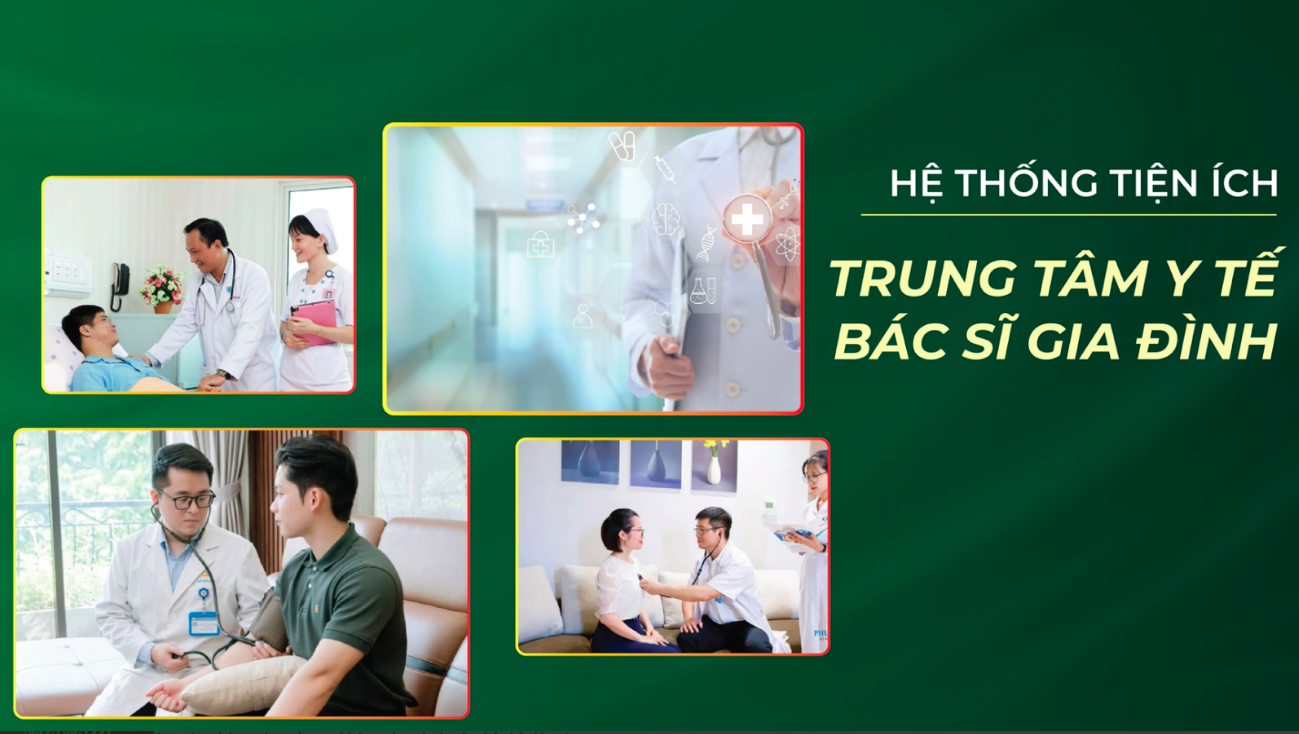 HỆ THỐNG TIỆN ÍCH

TRUNG TÂM Y TẾ BÁC SĨ GIA ĐÌNH